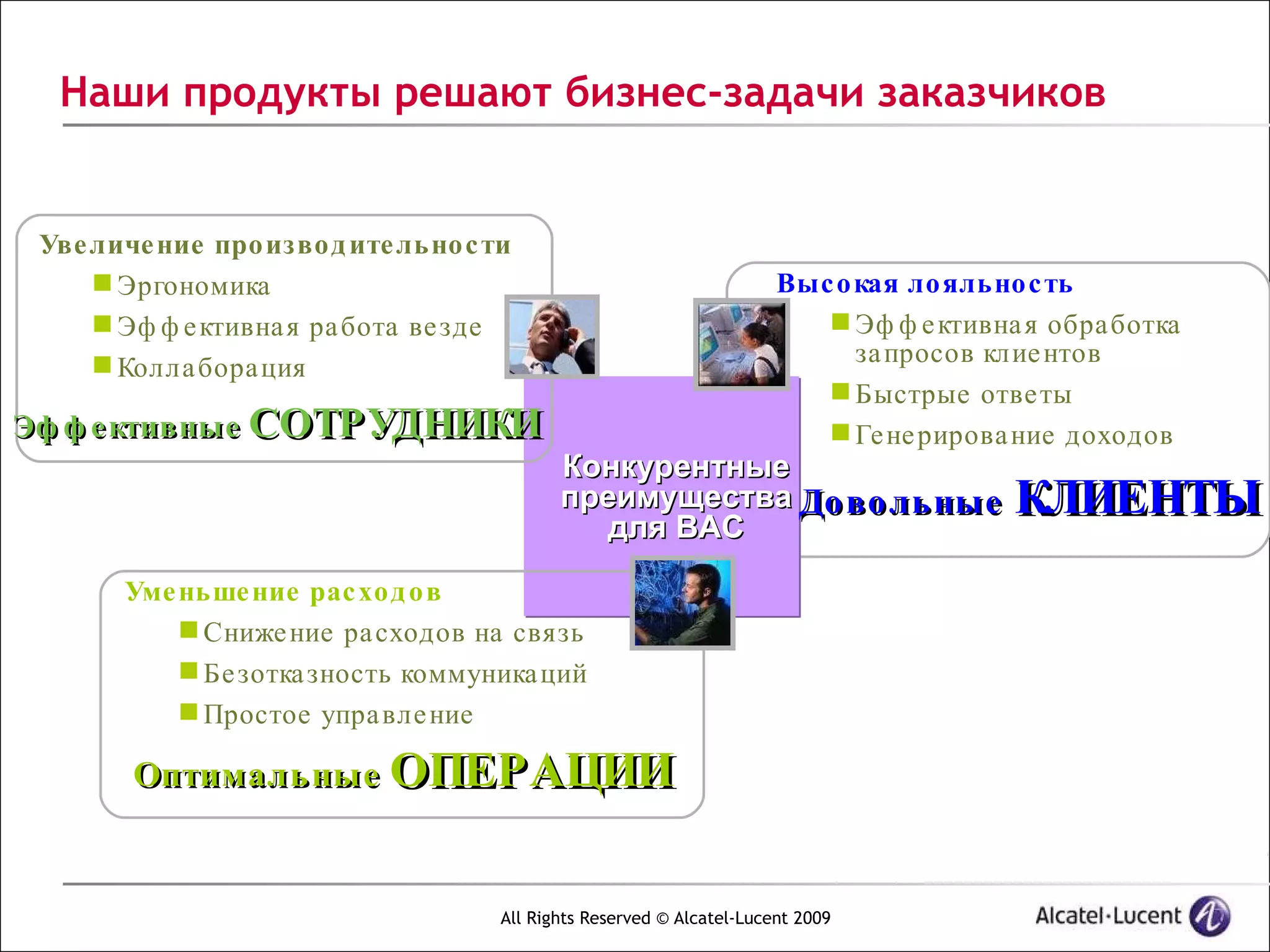 Наши продукты решают бизнес-задачи заказчиков

Увеличение производительности
Эргономика
Эффективная работа везде
Коллаборация

Эффективные СОТРУДНИКИ

Высокая лояльность
Эффективная обработка запросов клиентов
Быстрые ответы
Генерирование доходов

Довольные КЛИЕНТЫ

Конкурентные преимущества для ВАС

Уменьшение расходов
Снижение расходов на связь
Безотказность коммуникаций
Простое управление

Оптимальные ОПЕРАЦИИ

All Rights Reserved © Alcatel-Lucent 2009

Alcatel·Lucent